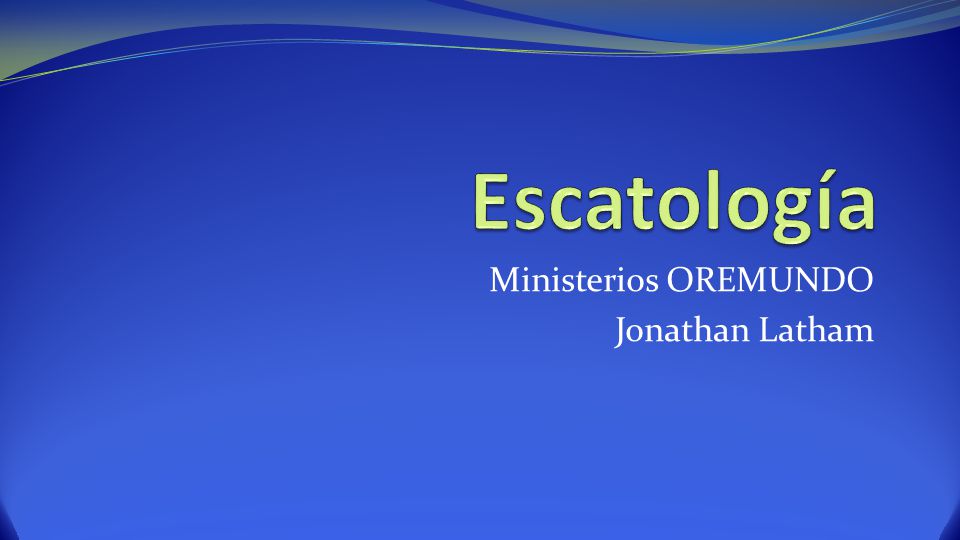 Escatología

Ministerios OREMUNDO
Jonathan Latham